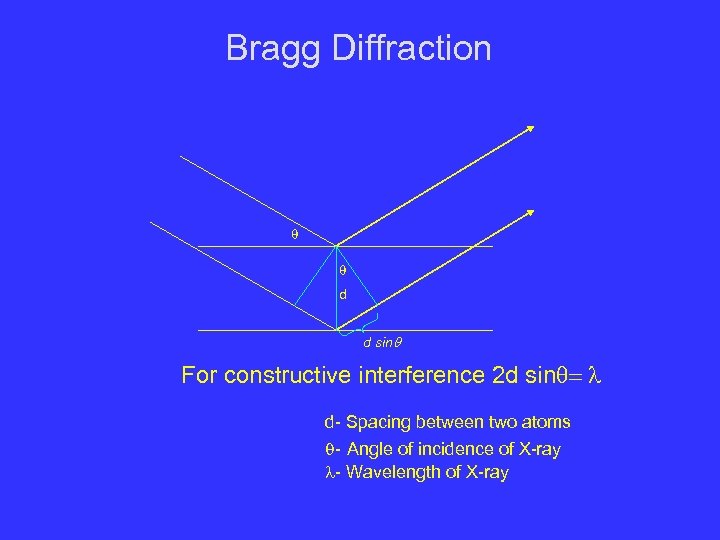 Bragg Diffraction

$\theta$

$\theta$

d

$d \sin\theta$

For constructive interference $2d \sin\theta = \lambda$

d- Spacing between two atoms

$\theta$- Angle of incidence of X-ray

$\lambda$- Wavelength of X-ray